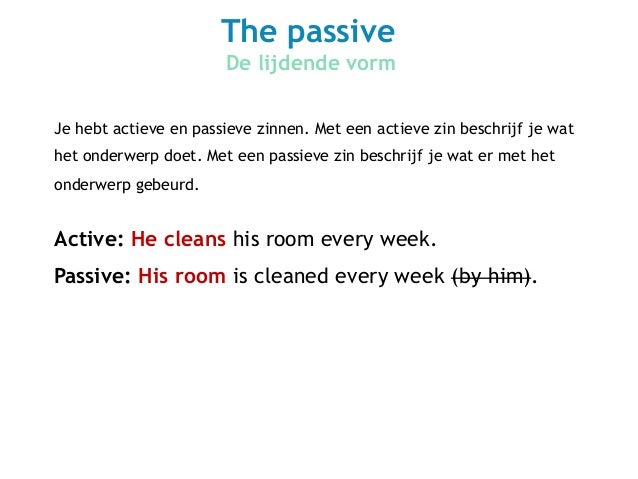 The passive
De lijdende vorm

Je hebt actieve en passieve zinnen. Met een actieve zin beschrijf je wat het onderwerp doet. Met een passieve zin beschrijf je wat er met het onderwerp gebeurd.

Active: He cleans his room every week.

Passive: His room is cleaned every week ~~(by him)~~.